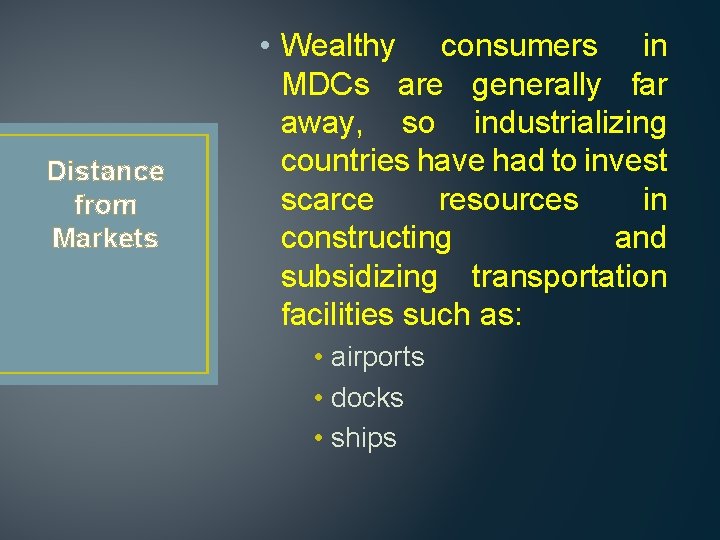 Distance from Markets

• Wealthy consumers in MDCs are generally far away, so industrializing countries have had to invest scarce resources in constructing and subsidizing transportation facilities such as:
• airports
• docks
• ships